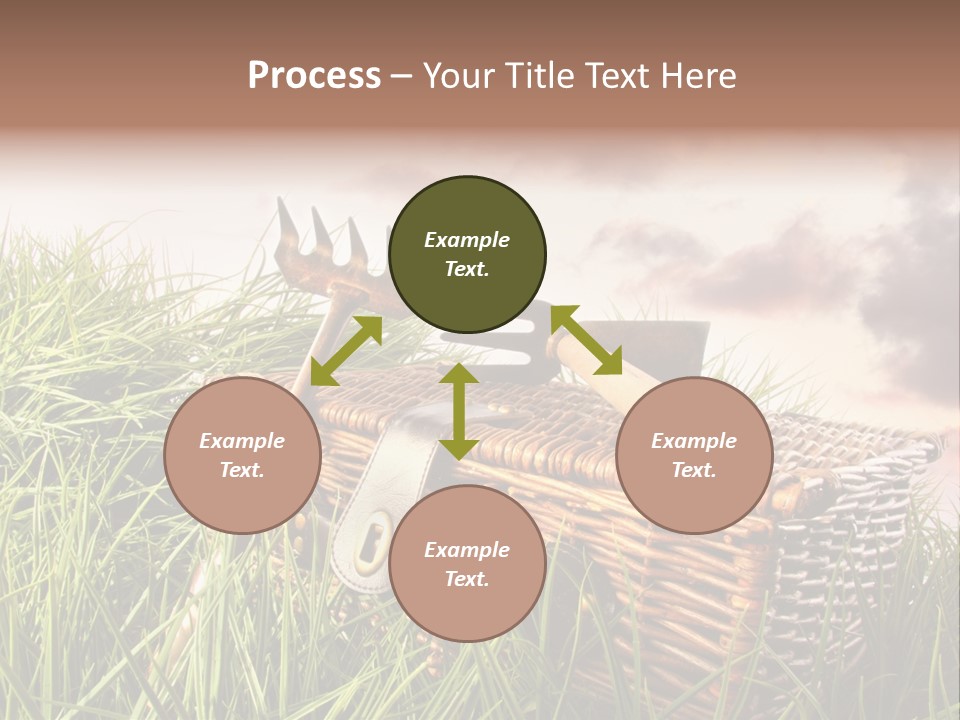 Process – Your Title Text Here

Example Text.

Example Text.

Example Text.

Example Text.